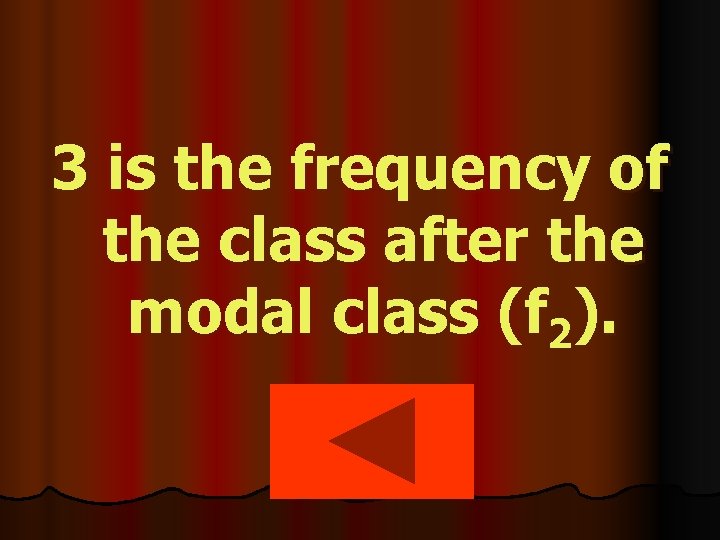 3 is the frequency of the class after the modal class ($f_2$).